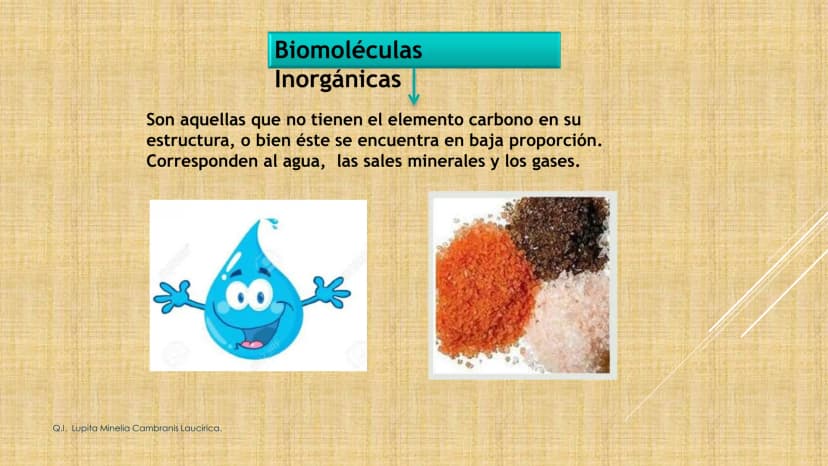 Biomoléculas Inorgánicas

Son aquellas que no tienen el elemento carbono en su estructura, o bien éste se encuentra en baja proporción. Corresponden al agua, las sales minerales y los gases.

Q.I. Lupita Minelia Cambranis Laucirica.